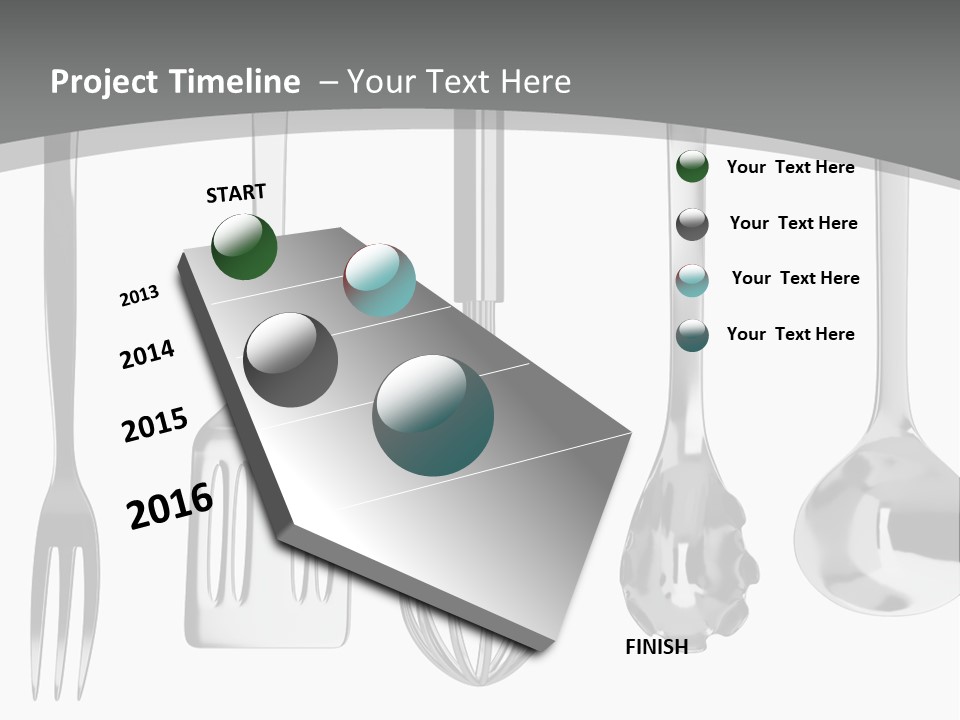 Project Timeline – Your Text Here

START

2013

2014

2015

2016

FINISH

Your Text Here

Your Text Here

Your Text Here

Your Text Here